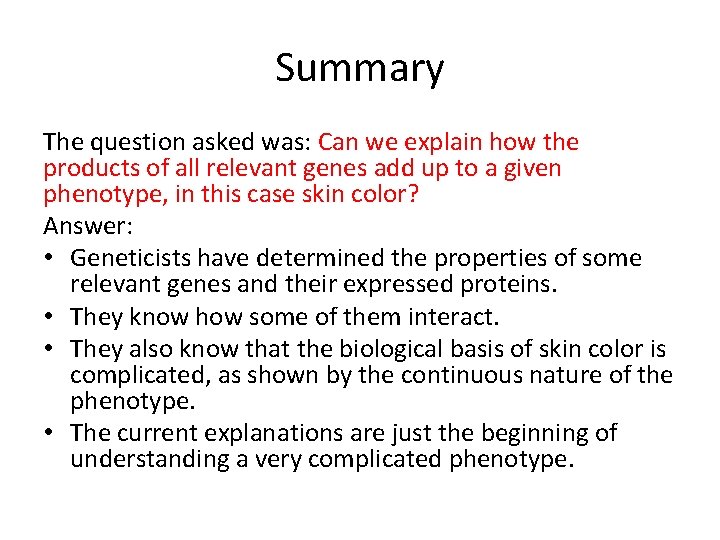 Summary

The question asked was: Can we explain how the products of all relevant genes add up to a given phenotype, in this case skin color?

Answer:

• Geneticists have determined the properties of some relevant genes and their expressed proteins.
• They know how some of them interact.
• They also know that the biological basis of skin color is complicated, as shown by the continuous nature of the phenotype.
• The current explanations are just the beginning of understanding a very complicated phenotype.